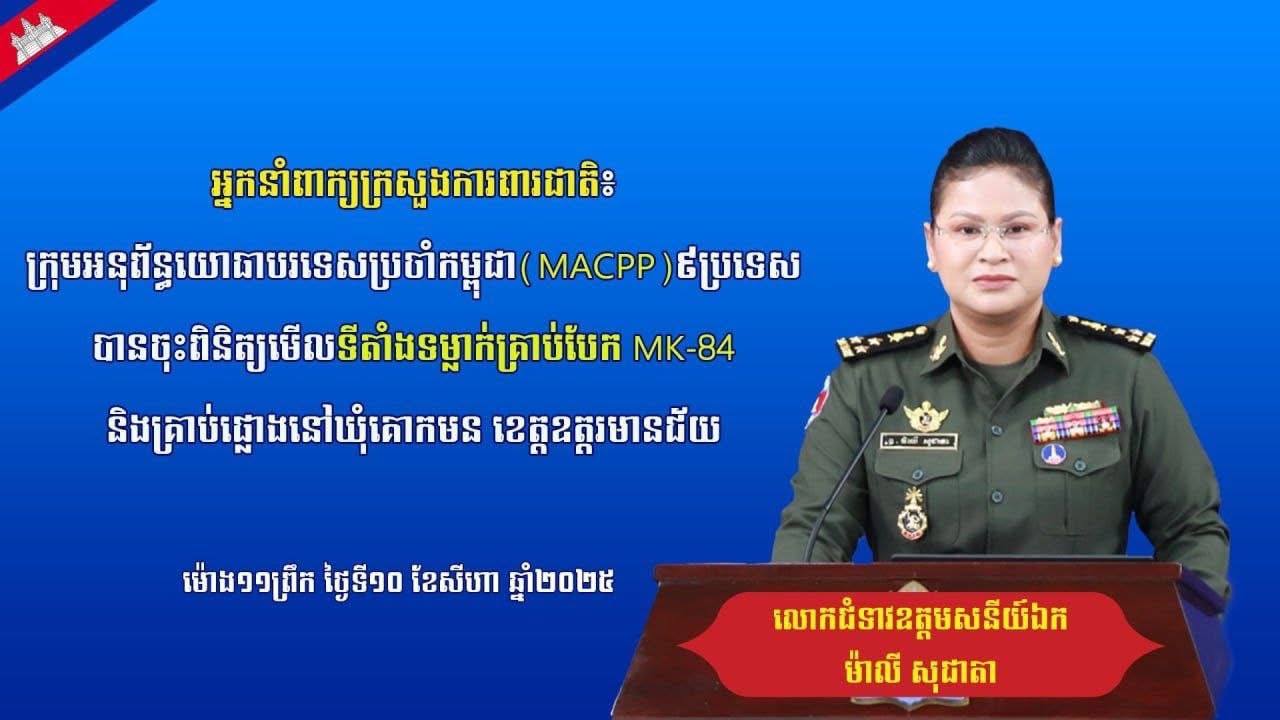 អ្នកនាំពាក្យក្រសួងការពារជាតិ៖

ក្រុមអនុព័ន្ធយោធាបរទេសប្រចាំកម្ពុជា( MACPP )៩ប្រទេស បានចុះពិនិត្យមើលទីតាំងទម្លាក់គ្រាប់បែក MK-84 និងគ្រាប់ផ្លោងនៅឃុំគោកមន ខេត្តឧត្តរមានជ័យ

ម៉ោង១១ព្រឹក ថ្ងៃទី១០ ខែសីហា ឆ្នាំ២០២៥

លោកជំទាវឧត្តមសនីយ៍ឯក
ម៉ាលី សុជាតា